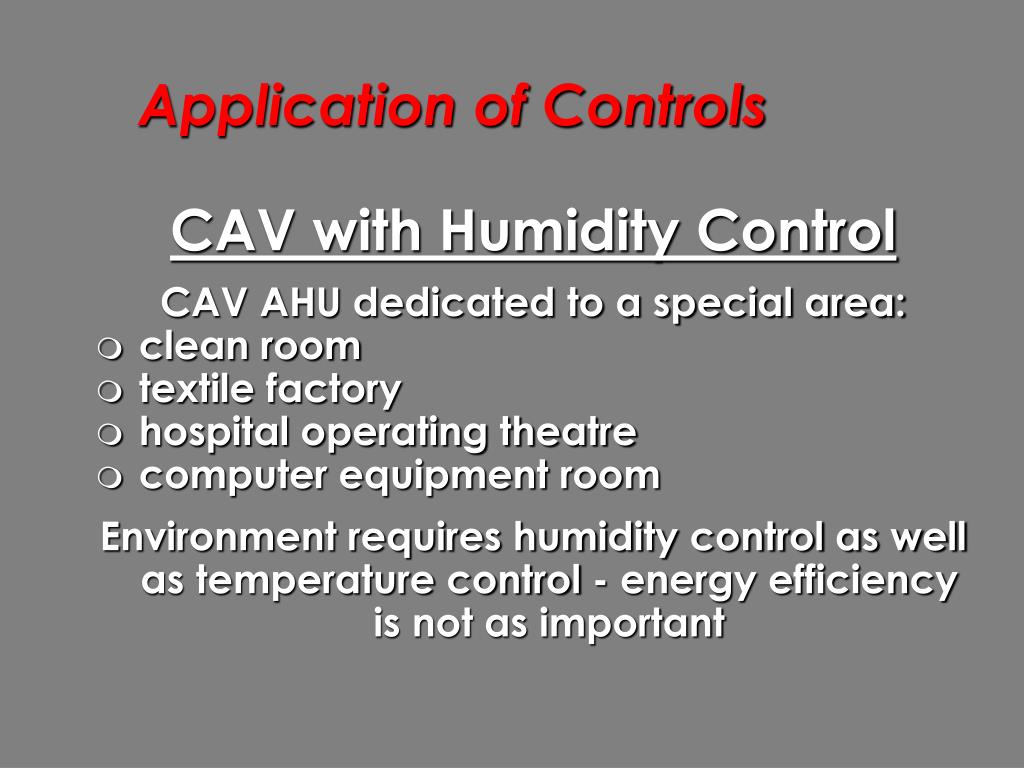 Application of Controls

CAV with Humidity Control

CAV AHU dedicated to a special area:
- clean room
- textile factory
- hospital operating theatre
- computer equipment room

Environment requires humidity control as well as temperature control - energy efficiency is not as important